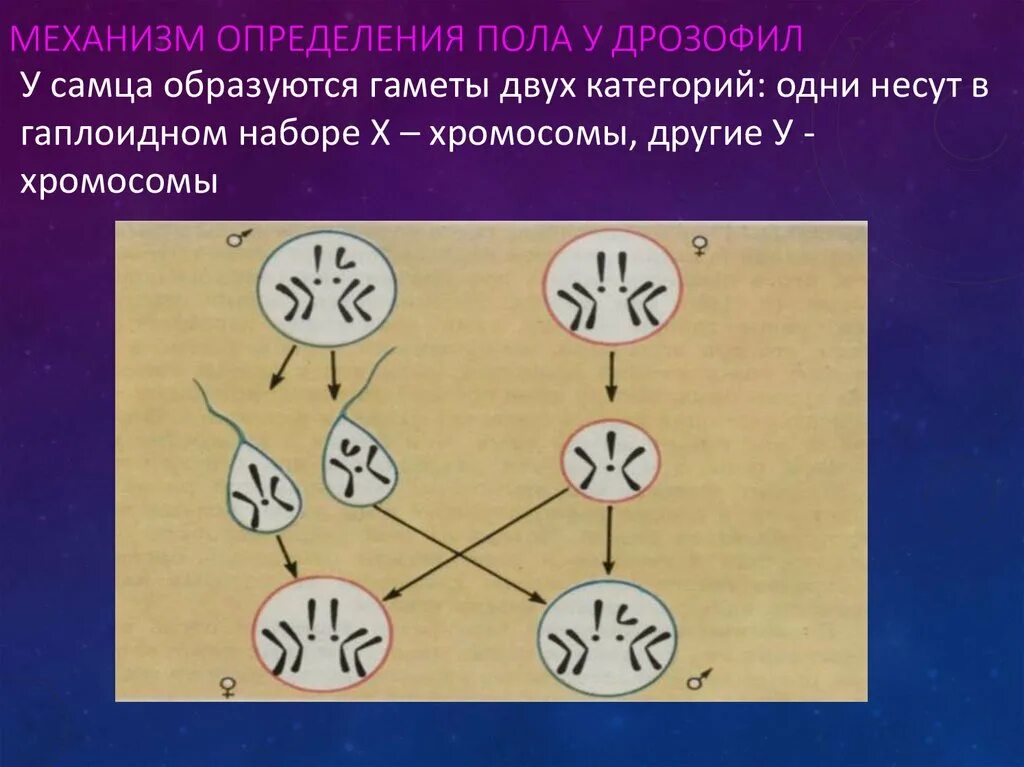 МЕХАНИЗМ ОПРЕДЕЛЕНИЯ ПОЛА У ДРОЗОФИЛ

У самца образуются гаметы двух категорий: одни несут в гаплоидном наборе Х – хромосомы, другие У - хромосомы

♂ ♀ ♀ ♂